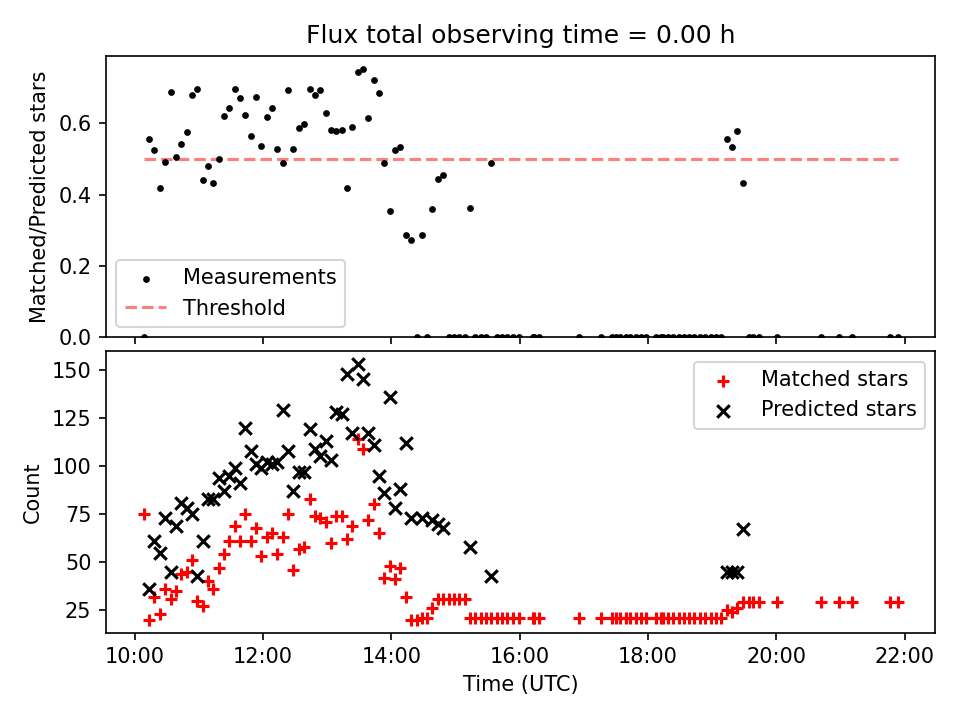 Flux total observing time = 0.00 h

Matched/Predicted stars

0.6
0.4
0.2
0.0

Measurements
Threshold

Count

150
125
100
75
50
25

Matched stars
Predicted stars

10:00
12:00
14:00
16:00
18:00
20:00
22:00

Time (UTC)